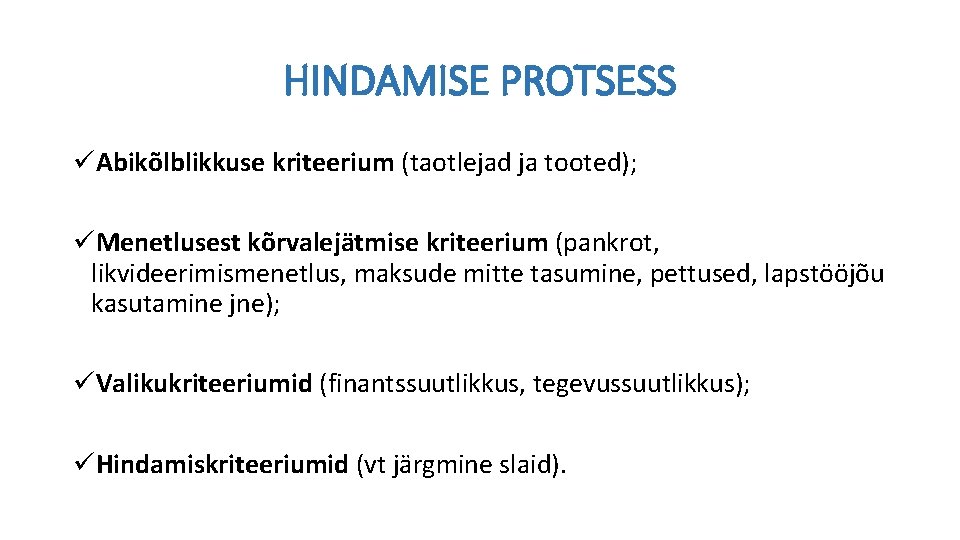 HINDAMISE PROTSESS

✓Abikõlblikkuse kriteerium (taotlejad ja tooted);

✓Menetlusest kõrvalejätmise kriteerium (pankrot, likvideerimismenetlus, maksude mitte tasumine, pettused, lapstööjõu kasutamine jne);

✓Valikukriteeriumid (finantssuutlikkus, tegevussuutlikkus);

✓Hindamiskriteeriumid (vt järgmine slaid).